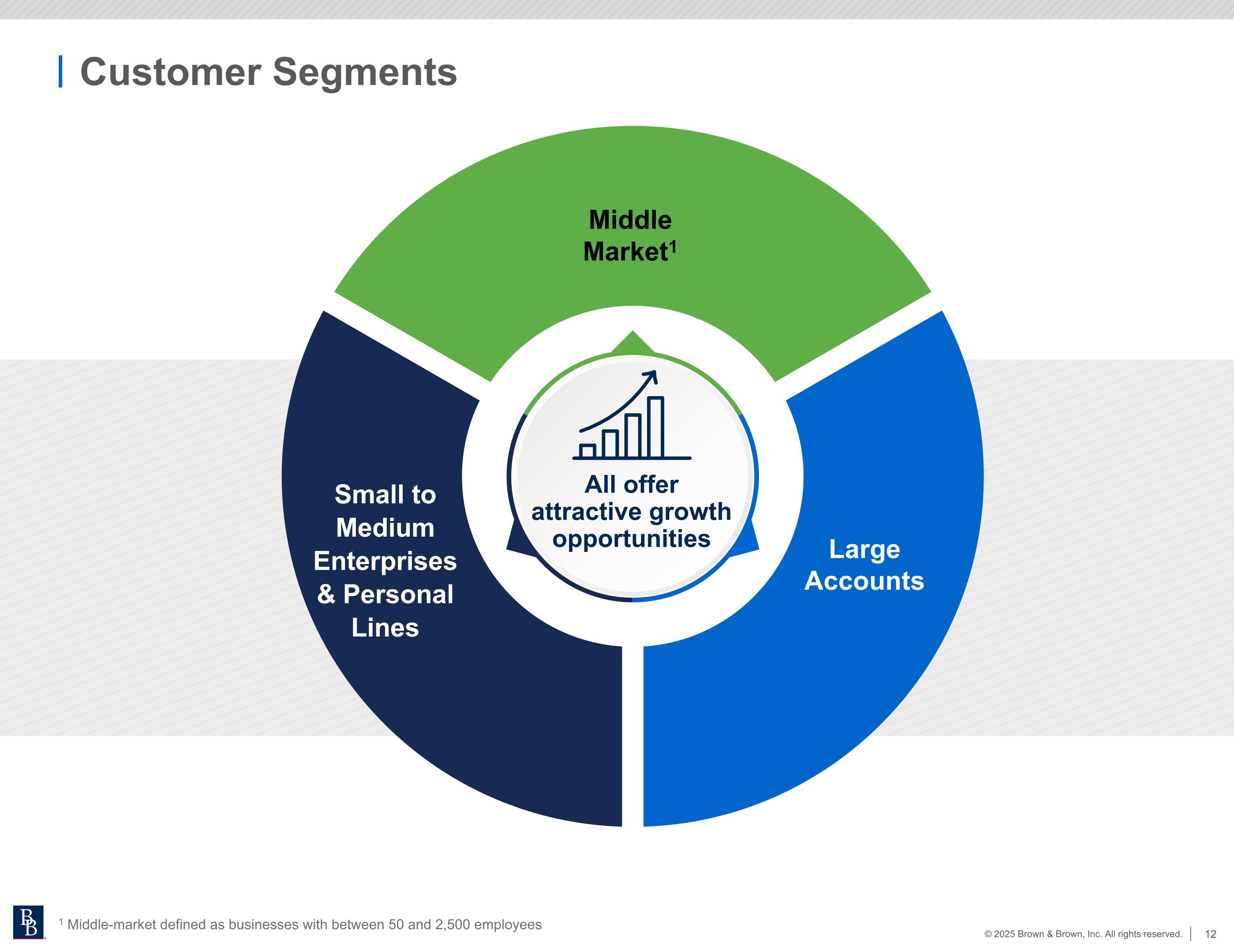 Customer Segments

Middle Market$^1$

Small to Medium Enterprises & Personal Lines

All offer attractive growth opportunities

Large Accounts

BB

$^1$ Middle-market defined as businesses with between 50 and 2,500 employees

© 2025 Brown & Brown, Inc. All rights reserved. 12